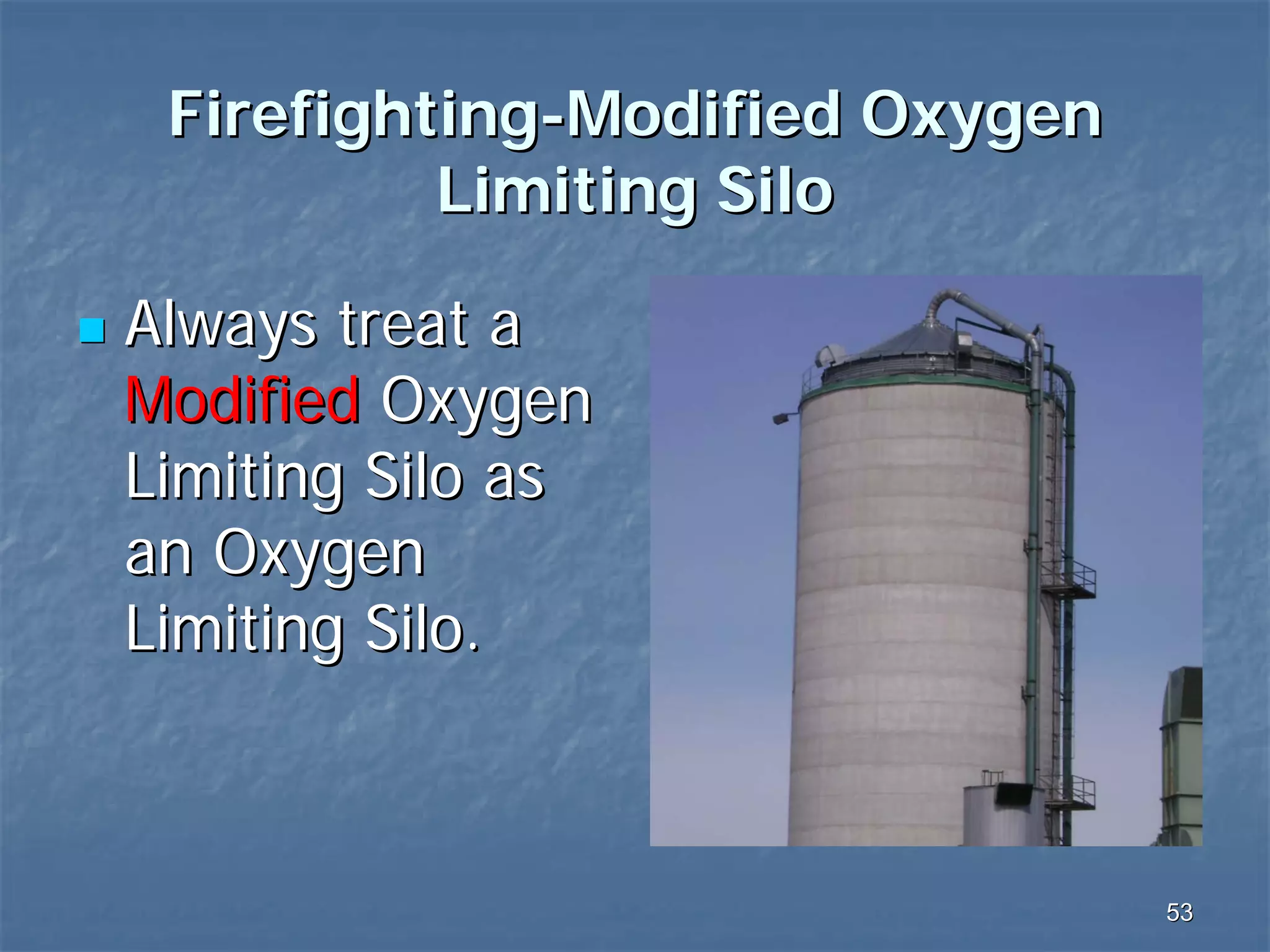 Firefighting-Modified Oxygen Limiting Silo

Always treat a Modified Oxygen Limiting Silo as an Oxygen Limiting Silo.

53